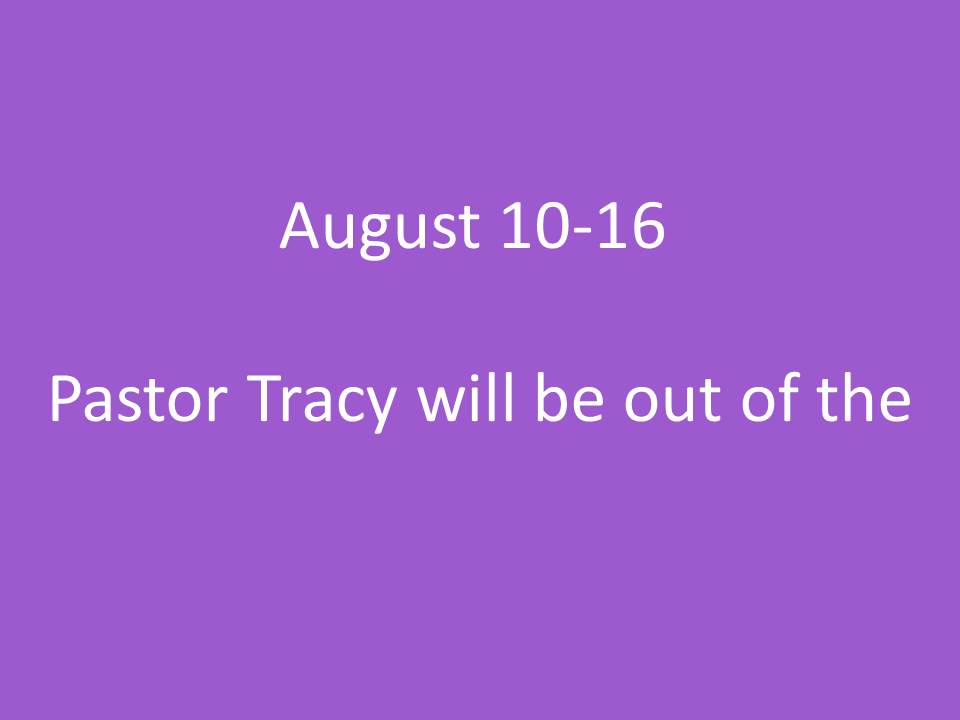 August 10-16

Pastor Tracy will be out of the